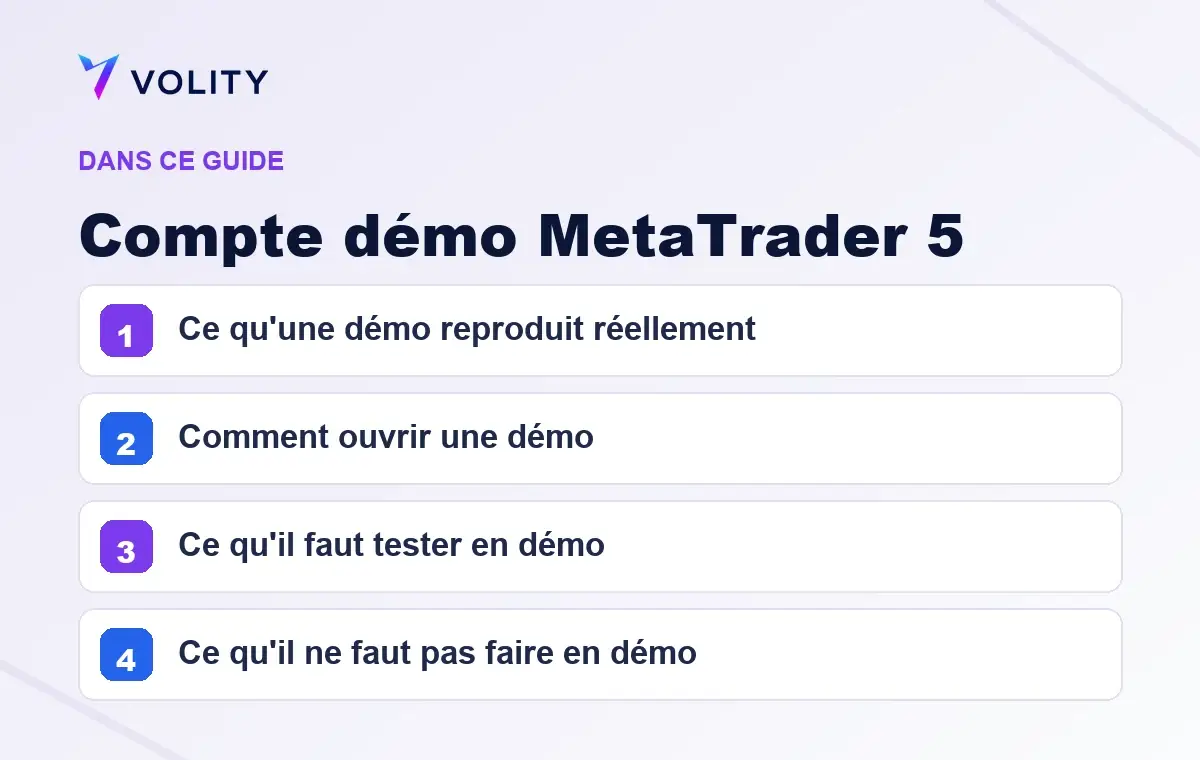 VOLITY

DANS CE GUIDE

Compte démo MetaTrader 5

1 Ce qu'une démo reproduit réellement

2 Comment ouvrir une démo

3 Ce qu'il faut tester en démo

4 Ce qu'il ne faut pas faire en démo